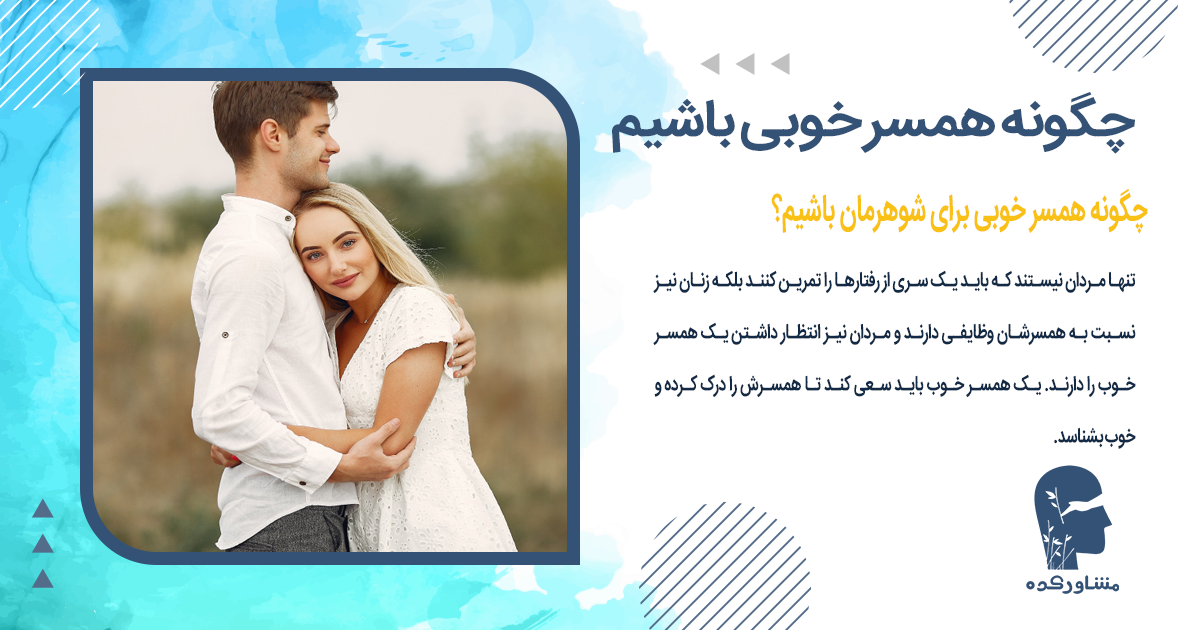 چگونه همسر خوبی باشیم

چگونه همسر خوبی برای شوهرمان باشیم؟

تنها مردان نیستند که باید یک سری از رفتارها را تمرین کنند بلکه زنان نیز نسبت به همسرشان وظایفی دارند و مردان نیز انتظار داشتن یک همسر خوب را دارند. یک همسر خوب باید سعی کند تا همسرش را درک کرده و خوب بشناسد.

مشاورکده